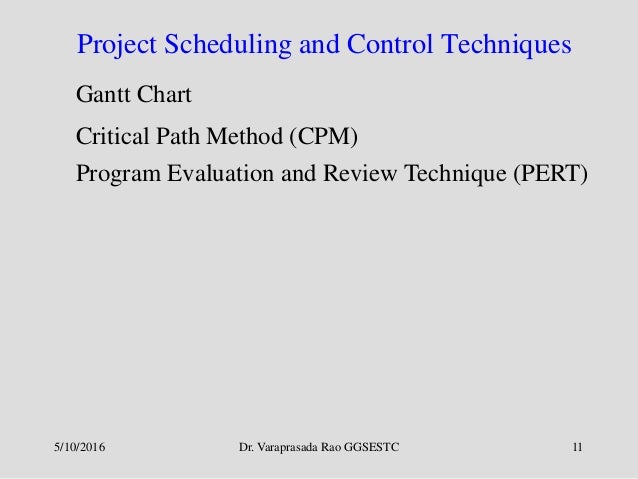 Project Scheduling and Control Techniques

Gantt Chart

Critical Path Method (CPM)

Program Evaluation and Review Technique (PERT)

5/10/2016

Dr. Varaprasada Rao GGSESTC

11